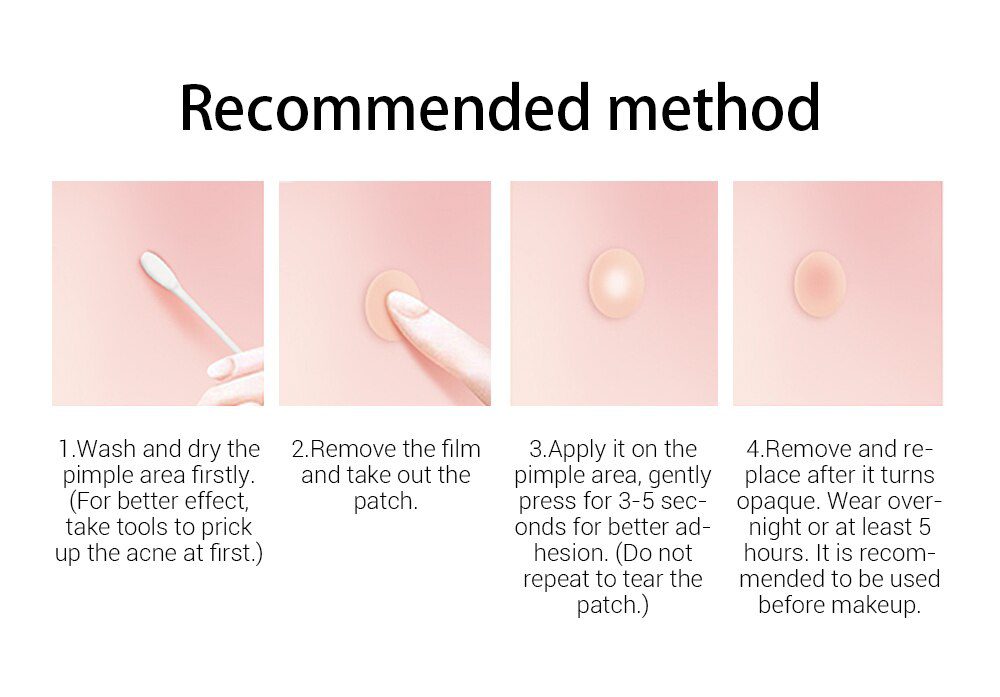 Recommended method

1.Wash and dry the pimple area firstly. (For better effect, take tools to prick up the acne at first.)

2.Remove the film and take out the patch.

3.Apply it on the pimple area, gently press for 3-5 seconds for better adhesion. (Do not repeat to tear the patch.)

4.Remove and replace after it turns opaque. Wear overnight or at least 5 hours. It is recommended to be used before makeup.